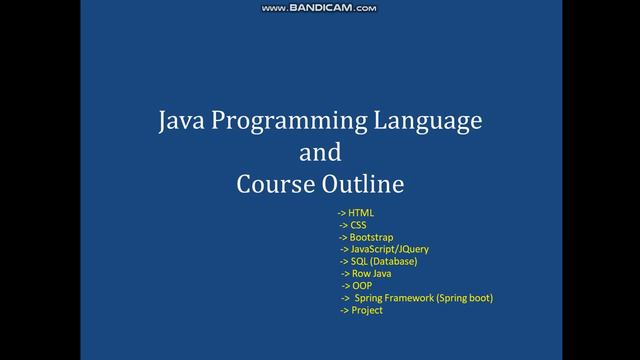 www.BANDICAM.com

Java Programming Language
and
Course Outline

-> HTML
-> CSS
-> Bootstrap
-> JavaScript/JQuery
-> SQL (Database)
-> Row Java
-> OOP
-> Spring Framework (Spring boot)
-> Project